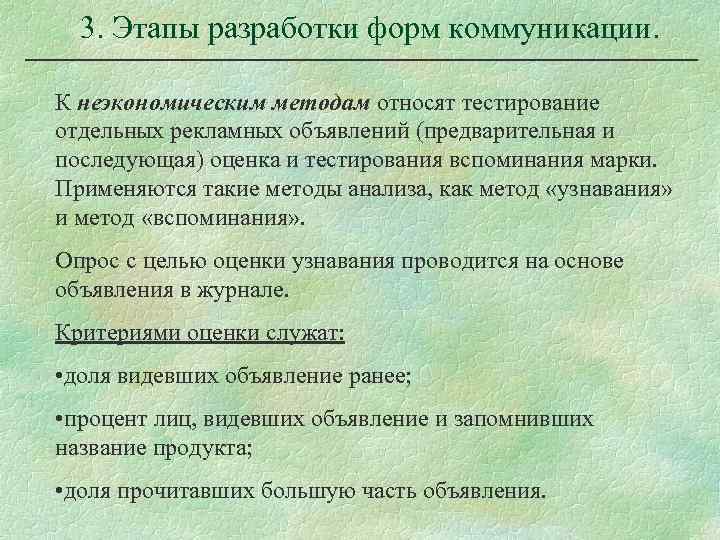 3. Этапы разработки форм коммуникации.

К неэкономическим методам относят тестирование отдельных рекламных объявлений (предварительная и последующая) оценка и тестирования вспоминания марки. Применяются такие методы анализа, как метод «узнавания» и метод «вспоминания».

Опрос с целью оценки узнавания проводится на основе объявления в журнале.

Критериями оценки служат:

•доля видевших объявление ранее;

•процент лиц, видевших объявление и запомнивших название продукта;

•доля прочитавших большую часть объявления.